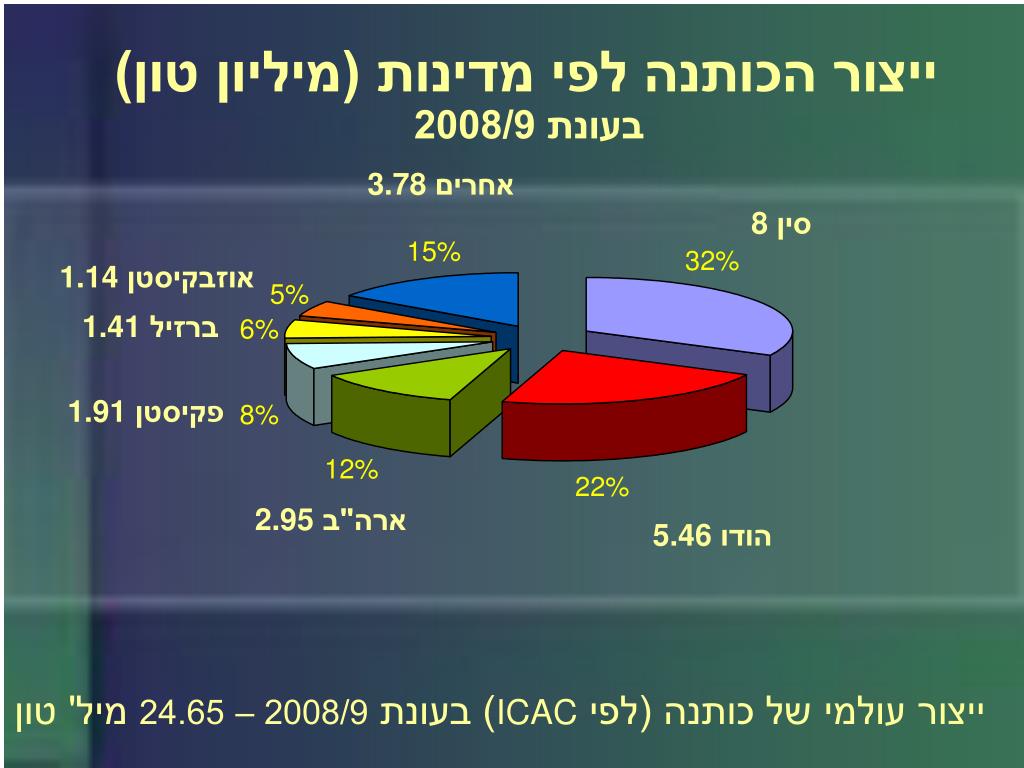 ייצור הכותנה לפי מדינות (מיליון טון)
בעונת 2008/9

אחרים 3.78
15%

סין 8
32%

אוזבקיסטן 1.14
5%

ברזיל 1.41
6%

פקיסטן 1.91
8%

12%
ארה"ב 2.95

22%
הודו 5.46

ייצור עולמי של כותנה (לפי ICAC) בעונת 2008/9 – 24.65 מיל' טון